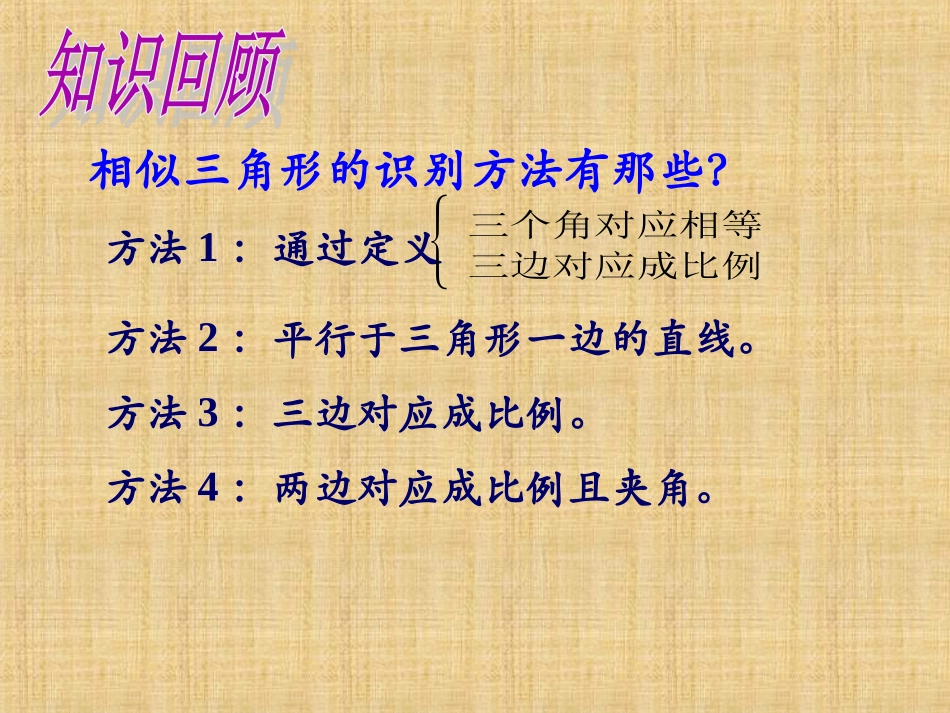 知识回顾

相似三角形的识别方法有那些?

方法 1： 通过定义 三个角对应相等 三边对应成比例

方法 2： 平行于三角形一边的直线。

方法 3： 三边对应成比例。

方法 4： 两边对应成比例且夹角。